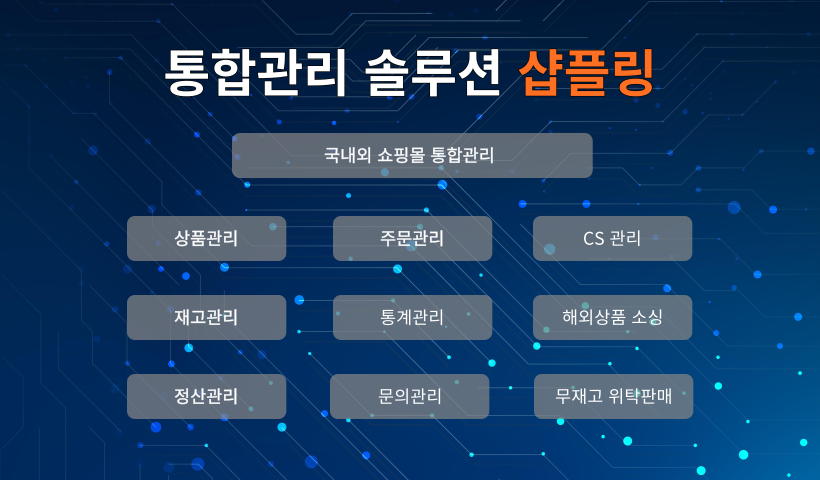 통합관리 솔루션 샵플링

국내외 쇼핑몰 통합관리

상품관리

주문관리

CS 관리

재고관리

통계관리

해외상품 소싱

정산관리

문의관리

무재고 위탁판매